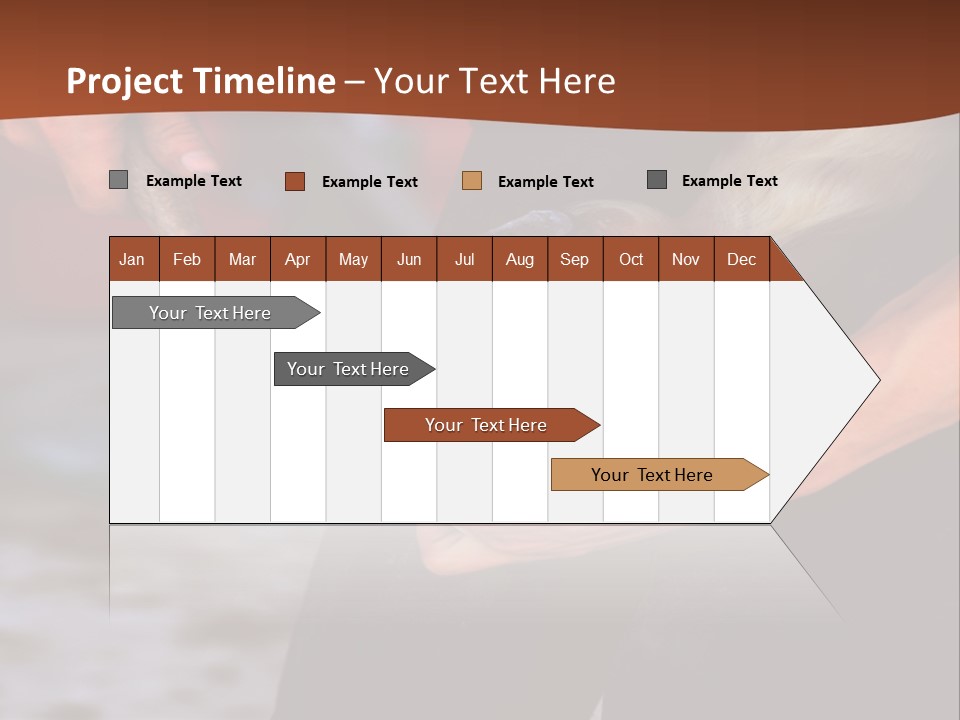 Project Timeline – Your Text Here

Example Text
Example Text
Example Text
Example Text

| Jan | Feb | Mar | Apr | May | Jun | Jul | Aug | Sep | Oct | Nov | Dec |
|---|---|---|---|---|---|---|---|---|---|---|---|

Your Text Here
Your Text Here
Your Text Here
Your Text Here